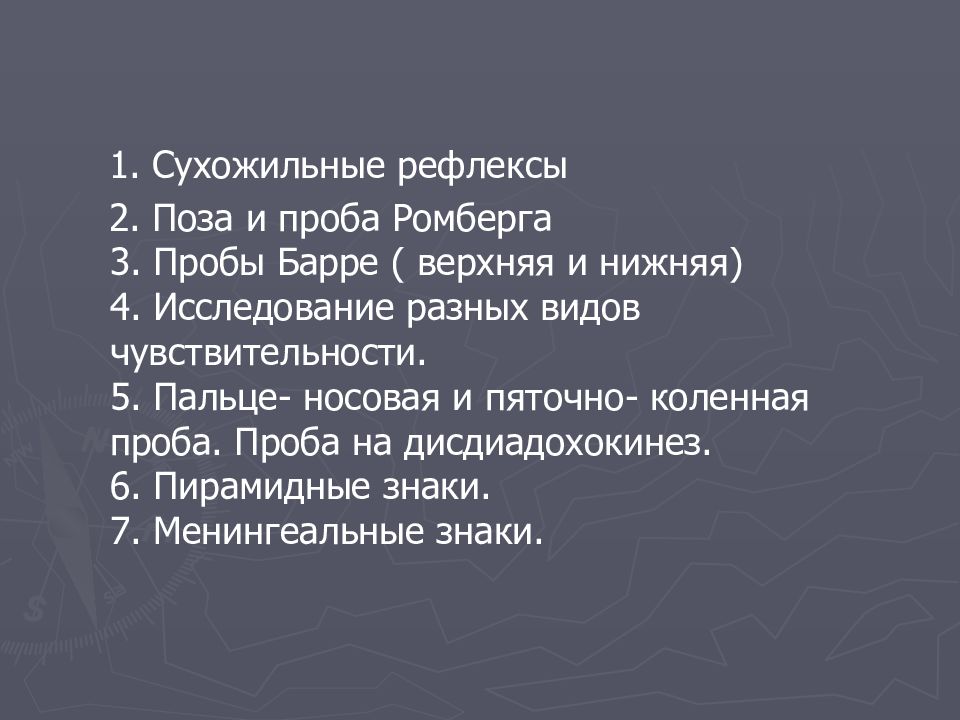 1. Сухожильные рефлексы

2. Поза и проба Ромберга
3. Пробы Барре ( верхняя и нижняя)
4. Исследование разных видов чувствительности.
5. Пальце- носовая и пяточно- коленная проба. Проба на дисдиадохокинез.
6. Пирамидные знаки.
7. Менингеальные знаки.